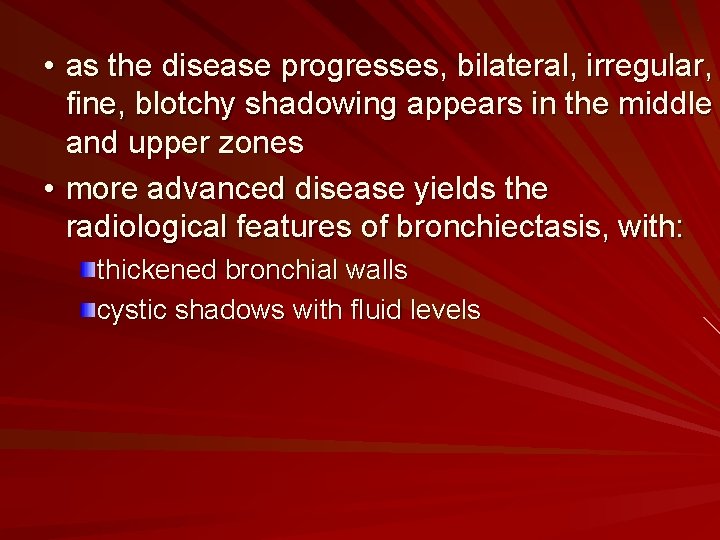 • as the disease progresses, bilateral, irregular, fine, blotchy shadowing appears in the middle and upper zones

• more advanced disease yields the radiological features of bronchiectasis, with:

thickened bronchial walls

cystic shadows with fluid levels